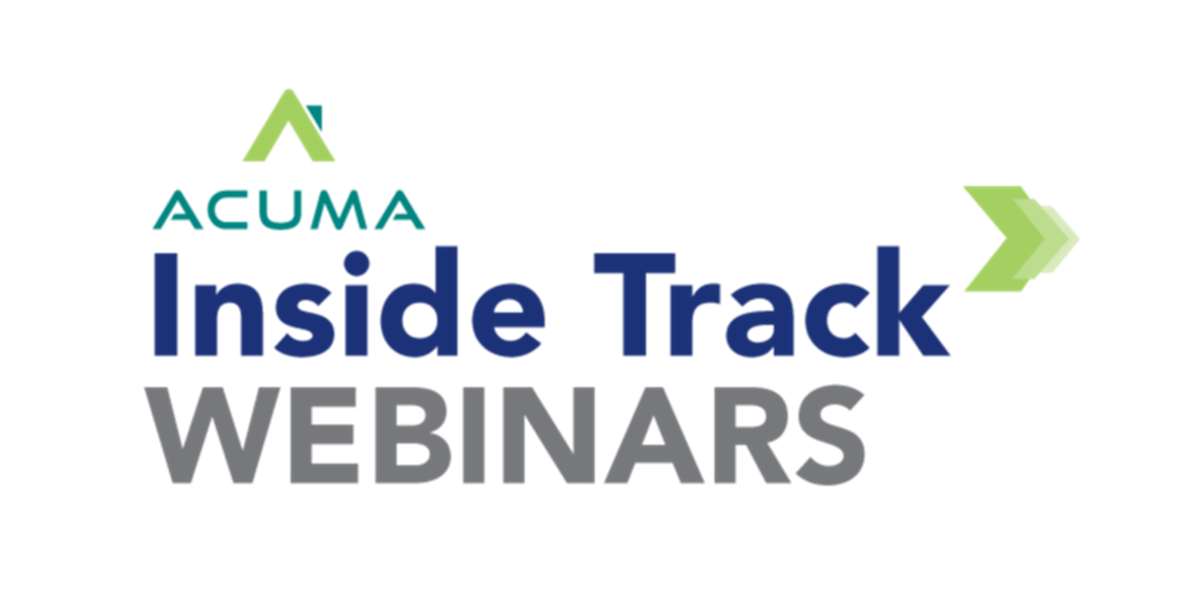 ACUMA
Inside Track
WEBINARS